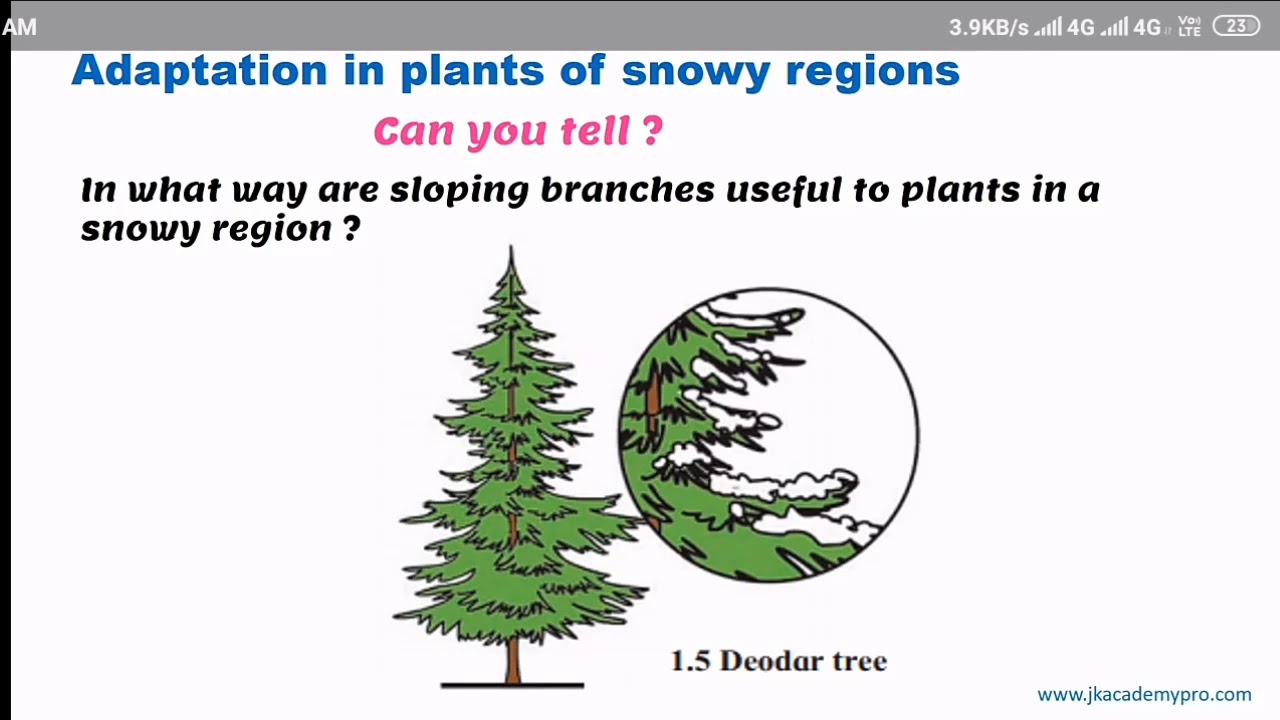 AM 3.9KB/s 4G 4G Vo) LTE 23

Adaptation in plants of snowy regions

Can you tell ?

In what way are sloping branches useful to plants in a snowy region ?

1.5 Deodar tree

www.jkacademypro.com